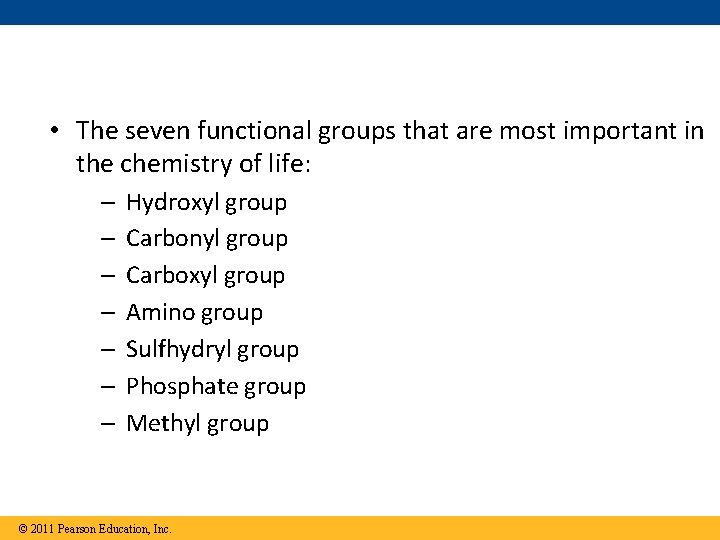 • The seven functional groups that are most important in the chemistry of life:

– Hydroxyl group
– Carbonyl group
– Carboxyl group
– Amino group
– Sulfhydryl group
– Phosphate group
– Methyl group

© 2011 Pearson Education, Inc.